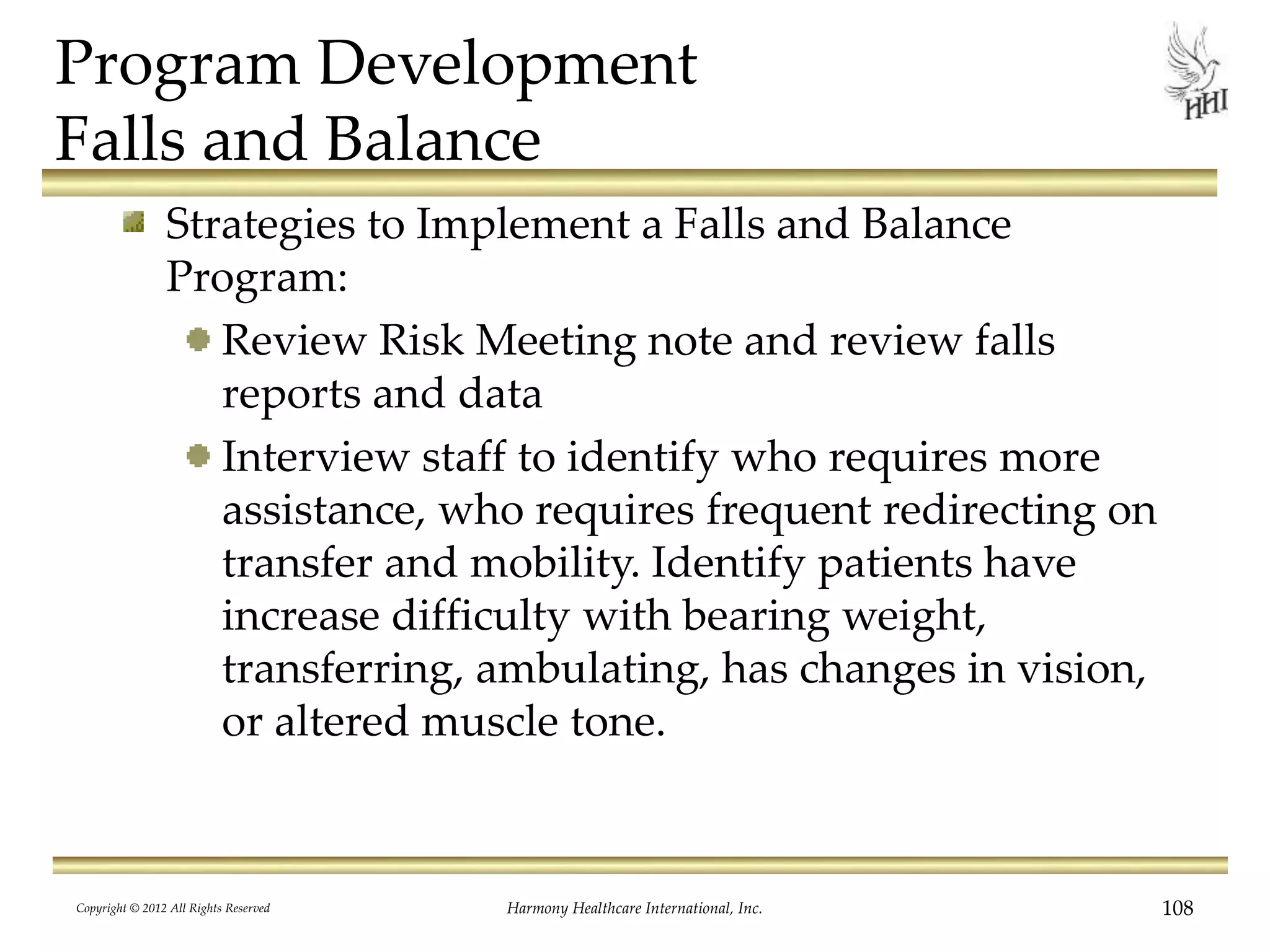 Program Development
Falls and Balance

HHI

Strategies to Implement a Falls and Balance Program:

Review Risk Meeting note and review falls reports and data

Interview staff to identify who requires more assistance, who requires frequent redirecting on transfer and mobility. Identify patients have increase difficulty with bearing weight, transferring, ambulating, has changes in vision, or altered muscle tone.

Copyright © 2012 All Rights Reserved

Harmony Healthcare International, Inc.

108